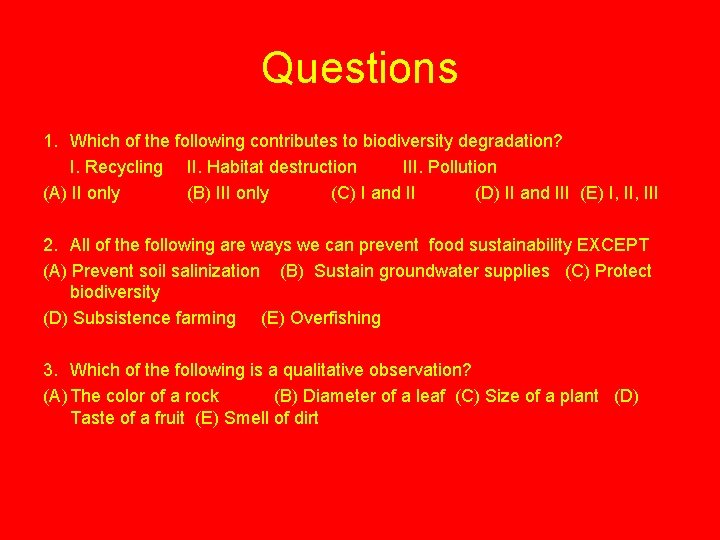 Questions

1. Which of the following contributes to biodiversity degradation?

I. Recycling   II. Habitat destruction   III. Pollution

(A) II only   (B) III only   (C) I and II   (D) II and III   (E) I, II, III

2. All of the following are ways we can prevent food sustainability EXCEPT

(A) Prevent soil salinization   (B) Sustain groundwater supplies   (C) Protect biodiversity

(D) Subsistence farming   (E) Overfishing

3. Which of the following is a qualitative observation?

(A) The color of a rock   (B) Diameter of a leaf   (C) Size of a plant   (D) Taste of a fruit   (E) Smell of dirt